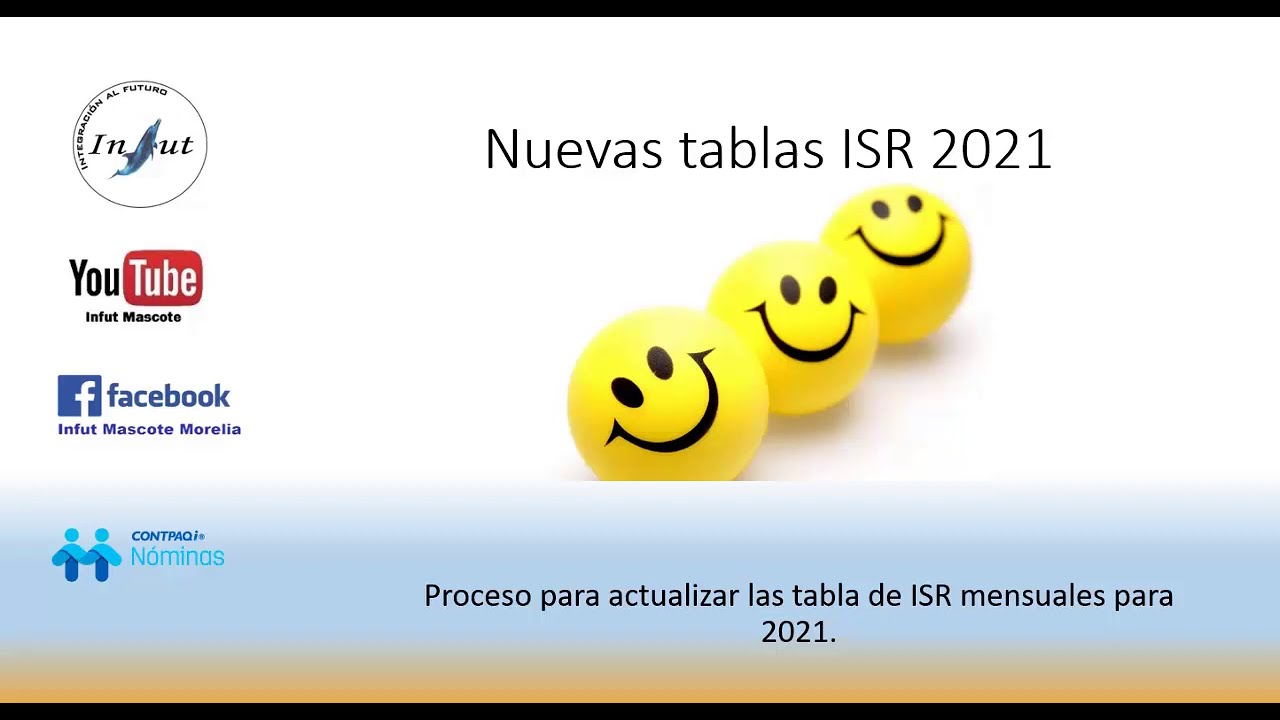 INTEGRACIÓN AL FUTURO
Infut

YouTube
Infut Mascote

facebook
Infut Mascote Morelia

CONTPAQi®
Nóminas

Nuevas tablas ISR 2021

Proceso para actualizar las tabla de ISR mensuales para 2021.